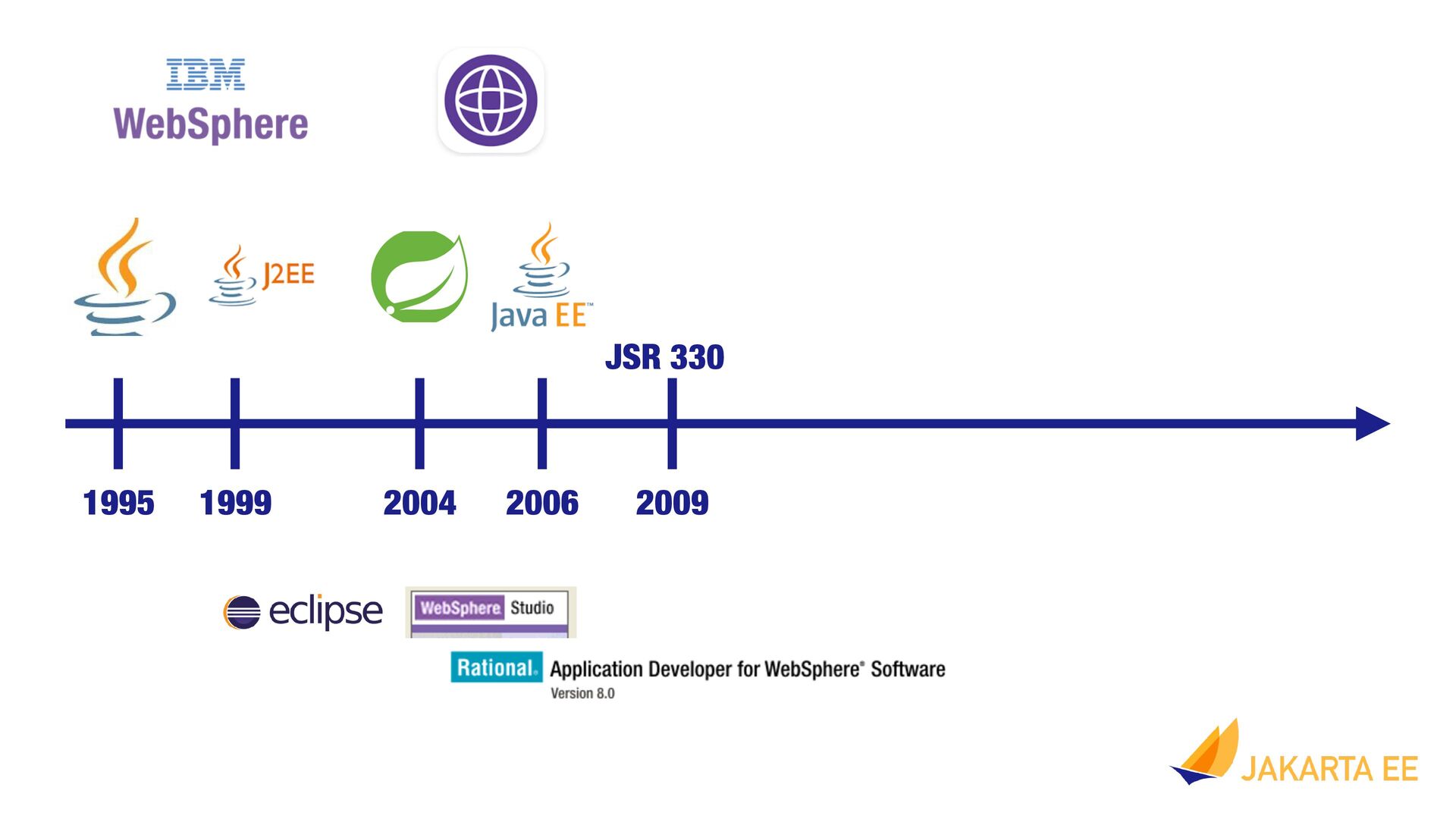 IBM
WebSphere

J2EE

Java EE™

JSR 330

1995 1999 2004 2006 2009

eclipse

WebSphere Studio

Rational. Application Developer for WebSphere® Software
Version 8.0

JAKARTA EE